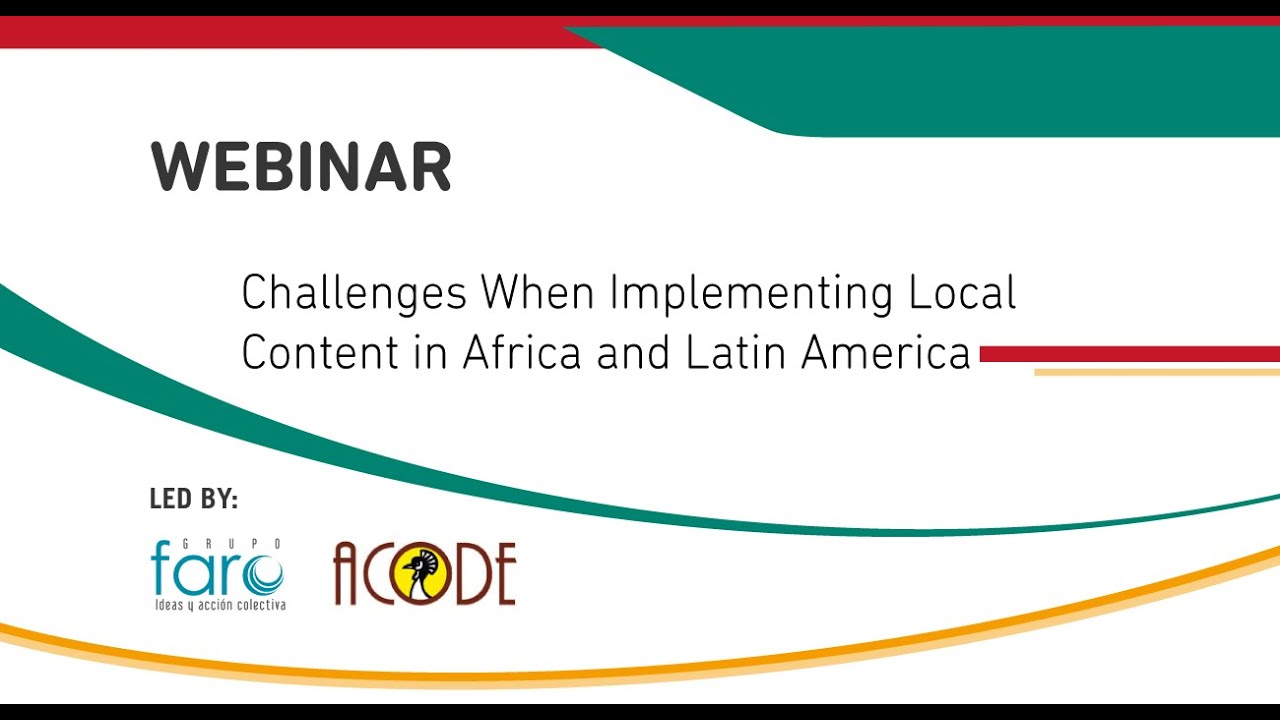 WEBINAR

Challenges When Implementing Local Content in Africa and Latin America

LED BY:

GRUPO faro
Ideas y acción colectiva

ACODE